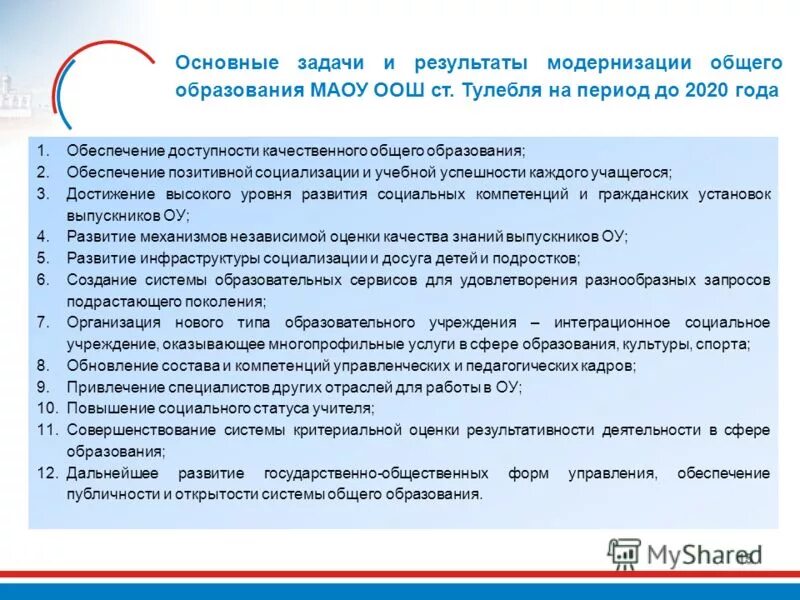 Основные задачи и результаты модернизации общего образования МАОУ ООШ ст. Тулебля на период до 2020 года

1. Обеспечение доступности качественного общего образования;
2. Обеспечение позитивной социализации и учебной успешности каждого учащегося;
3. Достижение высокого уровня развития социальных компетенций и гражданских установок выпускников ОУ;
4. Развитие механизмов независимой оценки качества знаний выпускников ОУ;
5. Развитие инфраструктуры социализации и досуга детей и подростков;
6. Создание системы образовательных сервисов для удовлетворения разнообразных запросов подрастающего поколения;
7. Организация нового типа образовательного учреждения – интеграционное социальное учреждение, оказывающее многопрофильные услуги в сфере образования, культуры, спорта;
8. Обновление состава и компетенций управленческих и педагогических кадров;
9. Привлечение специалистов других отраслей для работы в ОУ;
10. Повышение социального статуса учителя;
11. Совершенствование системы критериальной оценки результативности деятельности в сфере образования;
12. Дальнейшее развитие государственно-общественных форм управления, обеспечение публичности и открытости системы общего образования.

MyShared